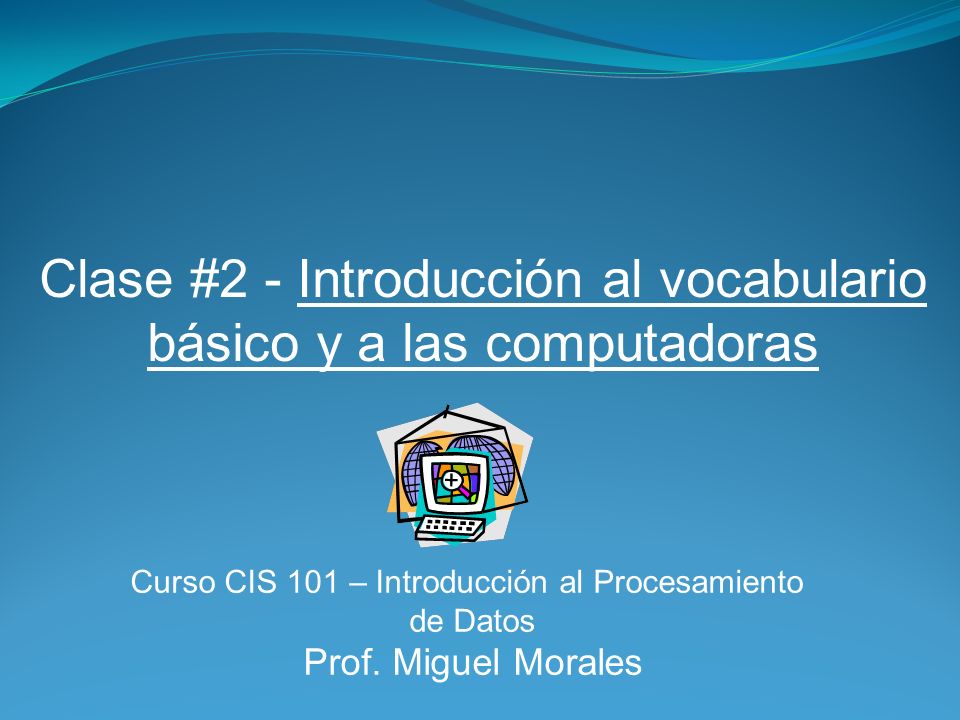 Clase #2 - Introducción al vocabulario básico y a las computadoras

Curso CIS 101 – Introducción al Procesamiento de Datos

Prof. Miguel Morales